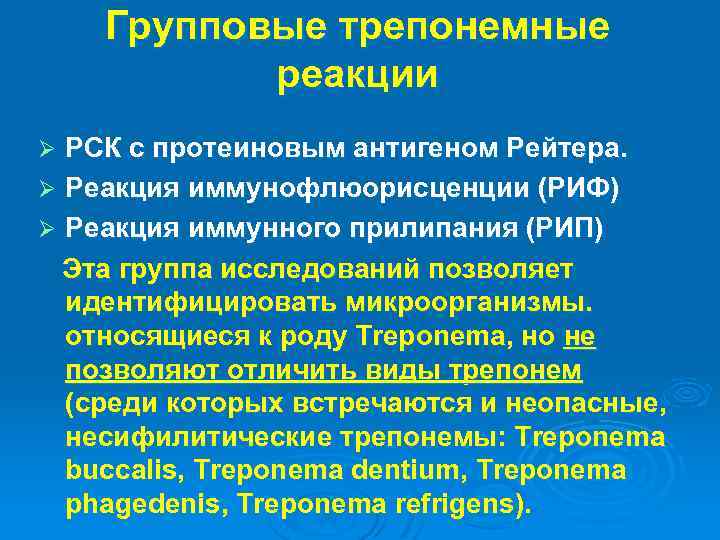 Групповые трепонемные реакции

➢ РСК с протеиновым антигеном Рейтера.
➢ Реакция иммунофлюорисценции (РИФ)
➢ Реакция иммунного прилипания (РИП)

Эта группа исследований позволяет идентифицировать микроорганизмы. относящиеся к роду Treponema, но не позволяют отличить виды трепонем (среди которых встречаются и неопасные, несифилитические трепонемы: Treponema buccalis, Treponema dentium, Treponema phagedenis, Treponema refrigens).